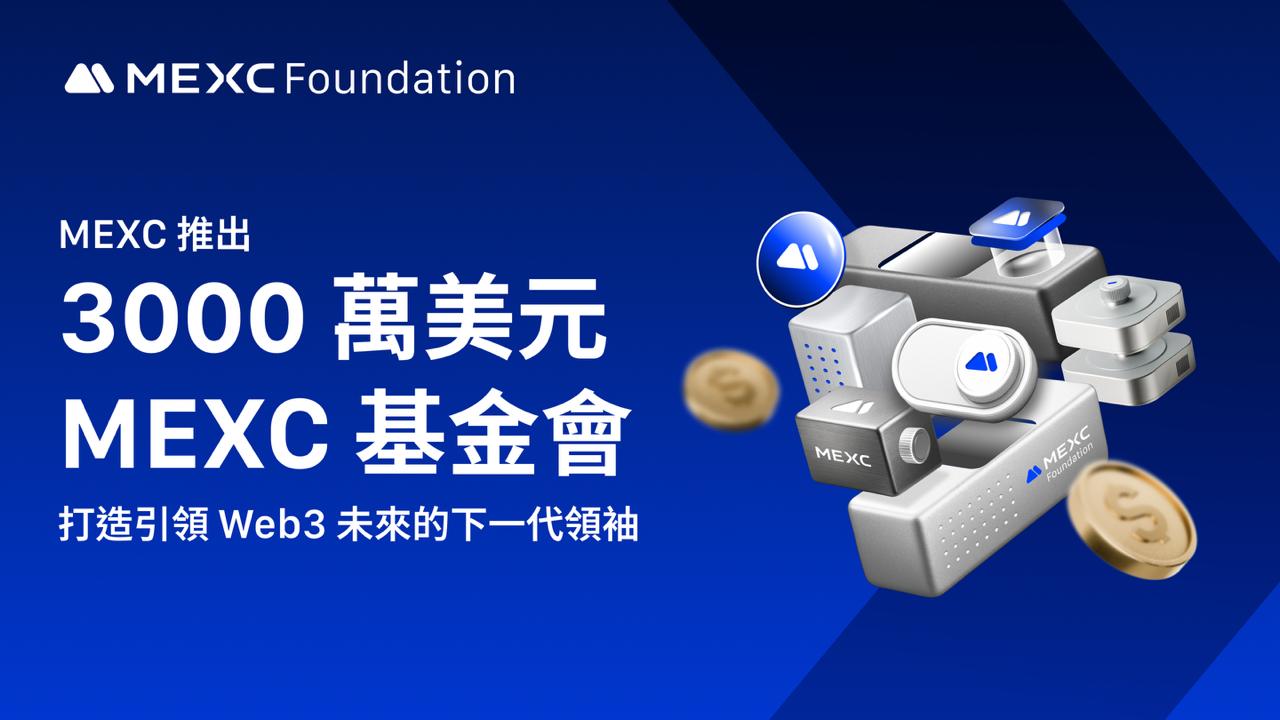 MEXC Foundation

MEXC 推出
3000 萬美元
MEXC 基金會
打造引領 Web3 未來的下一代領袖

MEXC

MEXC Foundation